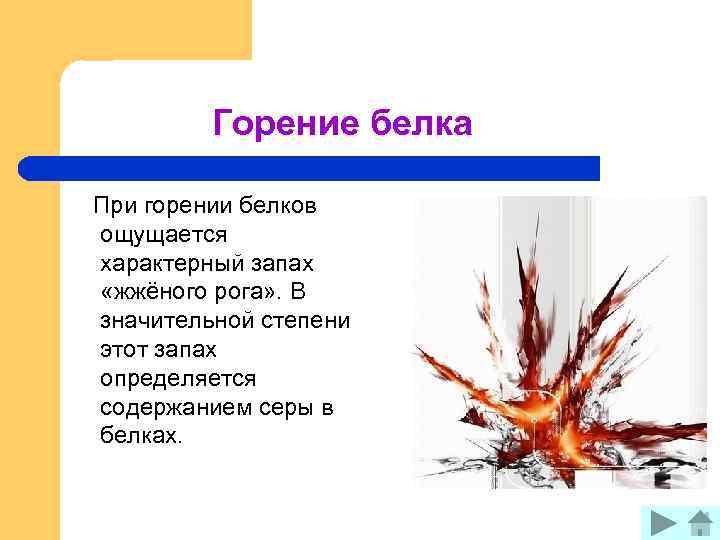 Горение белка

При горении белков ощущается характерный запах «жжёного рога». В значительной степени этот запах определяется содержанием серы в белках.